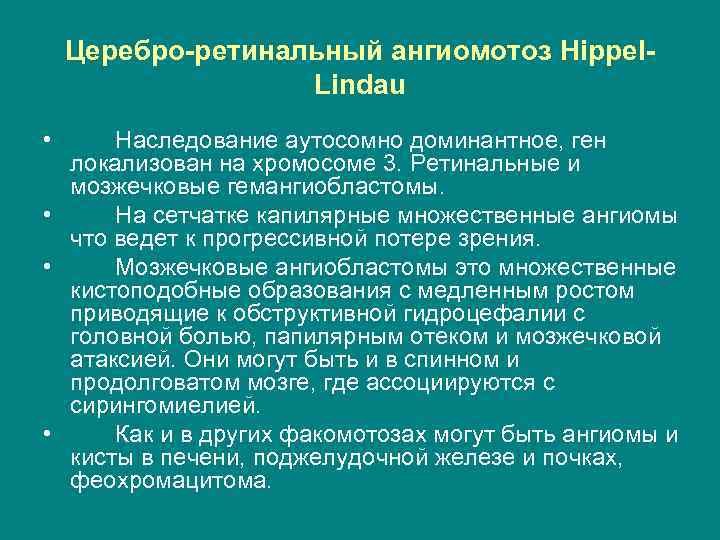 Церебро-ретинальный ангиомотоз Hippel-Lindau

• Наследование аутосомно доминантное, ген локализован на хромосоме 3. Ретинальные и мозжечковые гемангиобластомы.

• На сетчатке капилярные множественные ангиомы что ведет к прогрессивной потере зрения.

• Мозжечковые ангиобластомы это множественные кистоподобные образования с медленным ростом приводящие к обструктивной гидроцефалии с головной болью, папилярным отеком и мозжечковой атаксией. Они могут быть и в спинном и продолговатом мозге, где ассоциируются с сирингомиелией.

• Как и в других факомотозах могут быть ангиомы и кисты в печени, поджелудочной железе и почках, феохромацитома.